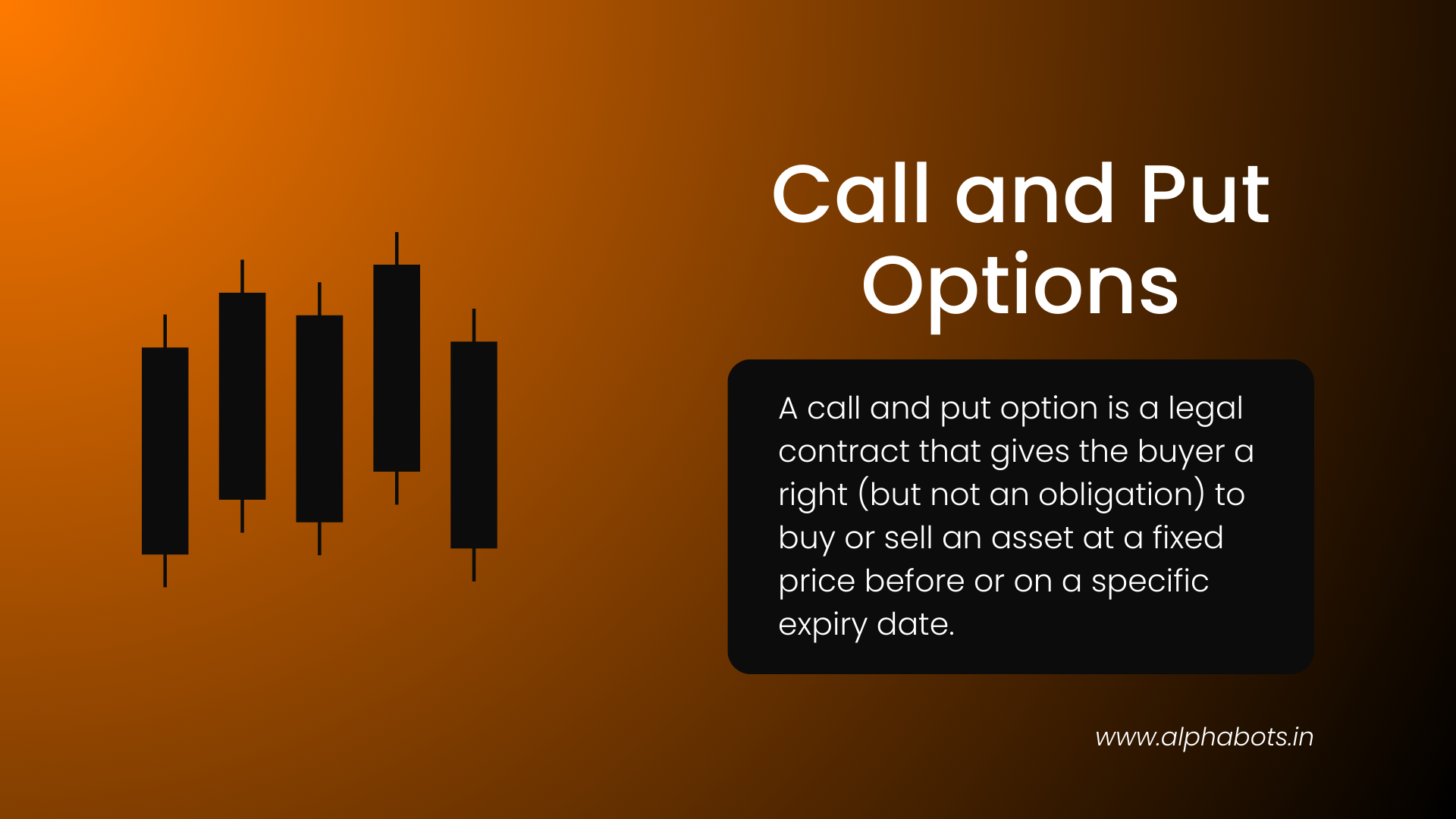 Call and Put Options

A call and put option is a legal contract that gives the buyer a right (but not an obligation) to buy or sell an asset at a fixed price before or on a specific expiry date.

www.alphabots.in